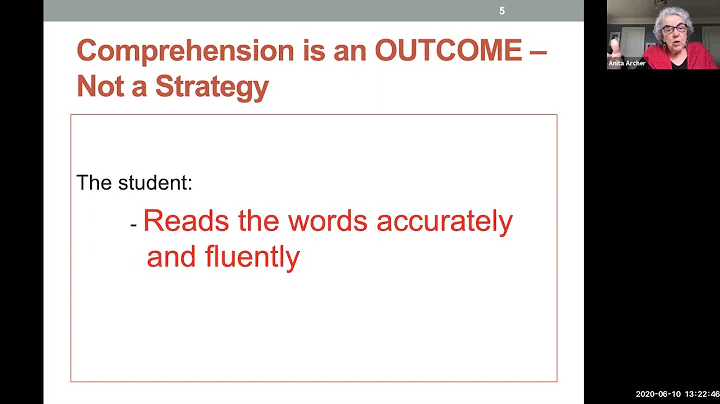 5

Comprehension is an OUTCOME – Not a Strategy

The student:

- Reads the words accurately and fluently

Anita Archer

2020-06-10 13:22:46